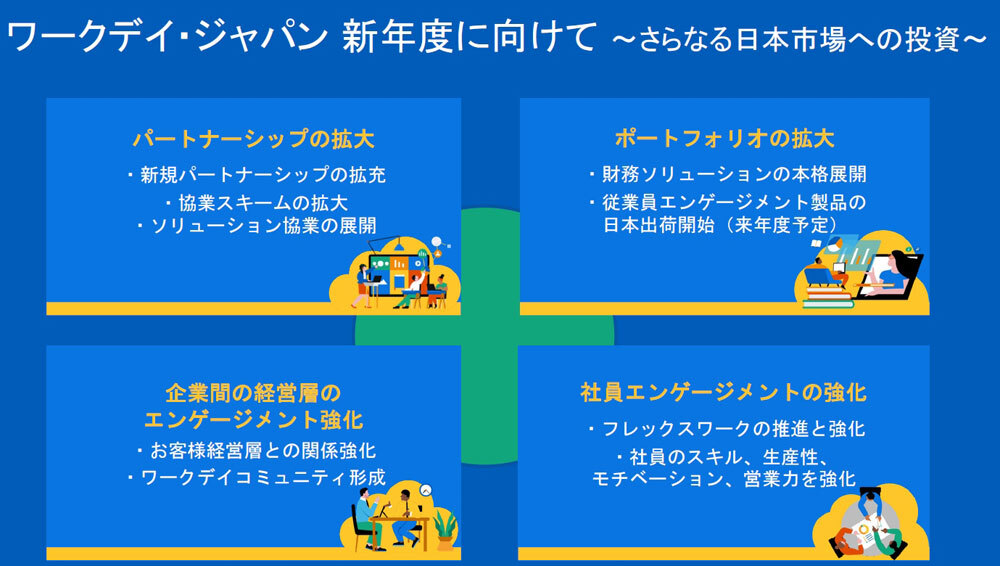 ワークデイ･ジャパン 新年度に向けて ～さらなる日本市場への投資～

パートナーシップの拡大

・新規パートナーシップの拡充
・協業スキームの拡大
・ソリューション協業の展開

ポートフォリオの拡大

・財務ソリューションの本格展開
・従業員エンゲージメント製品の日本出荷開始（来年度予定）

企業間の経営層のエンゲージメント強化

・お客様経営層との関係強化
・ワークデイコミュニティ形成

社員エンゲージメントの強化

・フレックスワークの推進と強化
・社員のスキル、生産性、モチベーション、営業力を強化